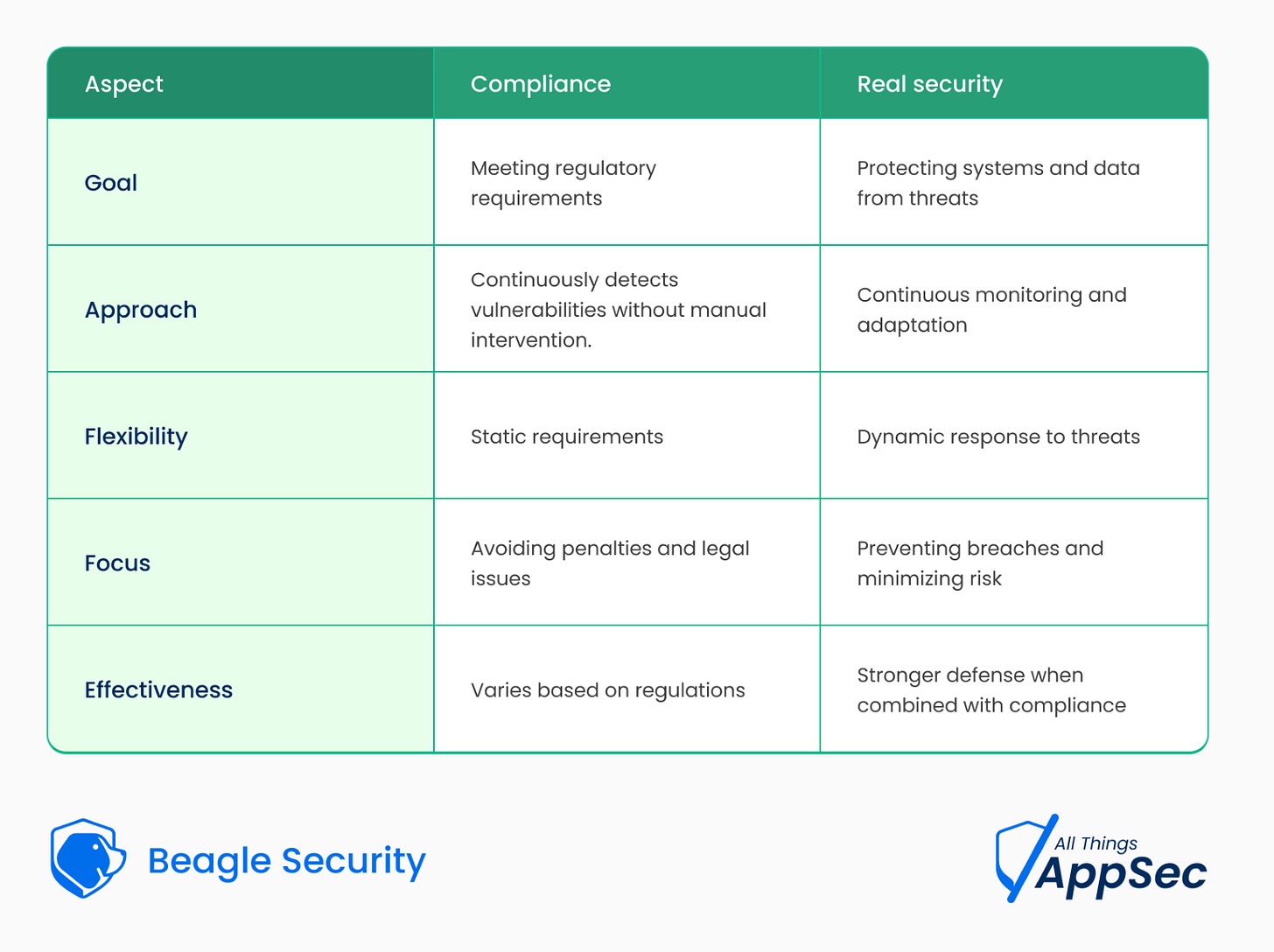 | Aspect | Compliance | Real security |
|---|---|---|
| Goal | Meeting regulatory requirements | Protecting systems and data from threats |
| Approach | Continuously detects vulnerabilities without manual intervention. | Continuous monitoring and adaptation |
| Flexibility | Static requirements | Dynamic response to threats |
| Focus | Avoiding penalties and legal issues | Preventing breaches and minimizing risk |
| Effectiveness | Varies based on regulations | Stronger defense when combined with compliance |

Beagle Security

All Things AppSec